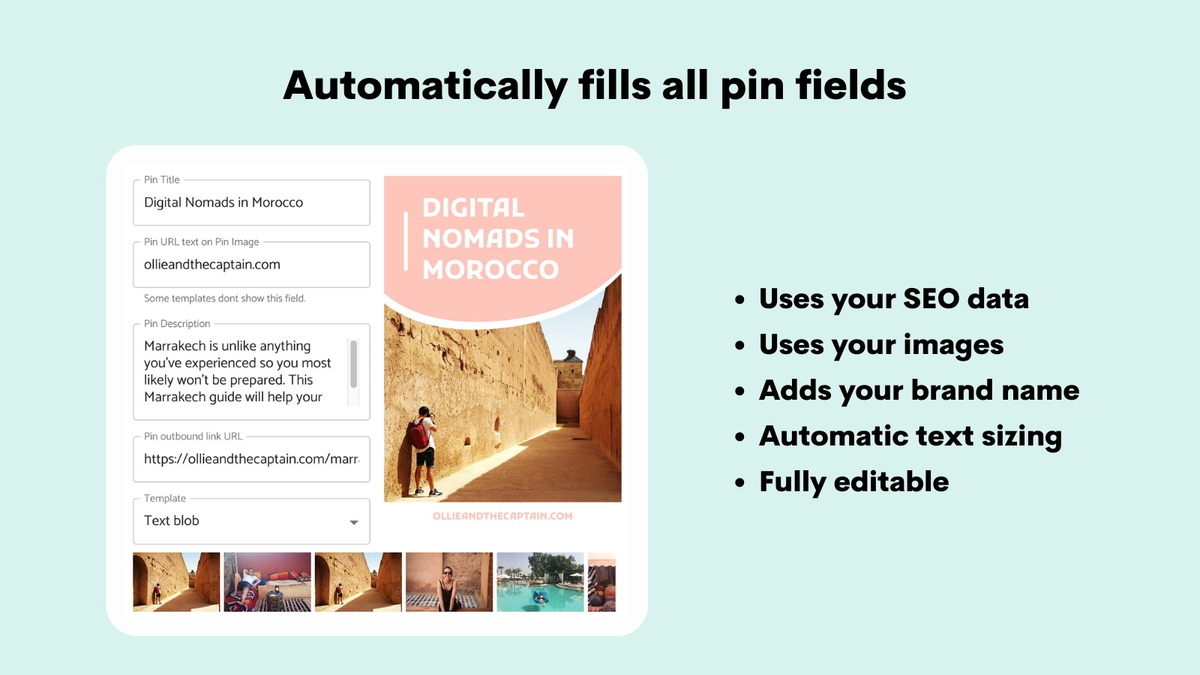 Automatically fills all pin fields

Pin Title
Digital Nomads in Morocco

Pin URL text on Pin Image
ollieandthecaptain.com

Some templates dont show this field.

Pin Description
Marrakech is unlike anything you've experienced so you most likely won't be prepared. This Marrakech guide will help your

Pin outbound link URL
https://ollieandthecaptain.com/marr

Template
Text blob

DIGITAL NOMADS IN MOROCCO

OLLIEANDTHECAPTAIN.COM

• Uses your SEO data
• Uses your images
• Adds your brand name
• Automatic text sizing
• Fully editable